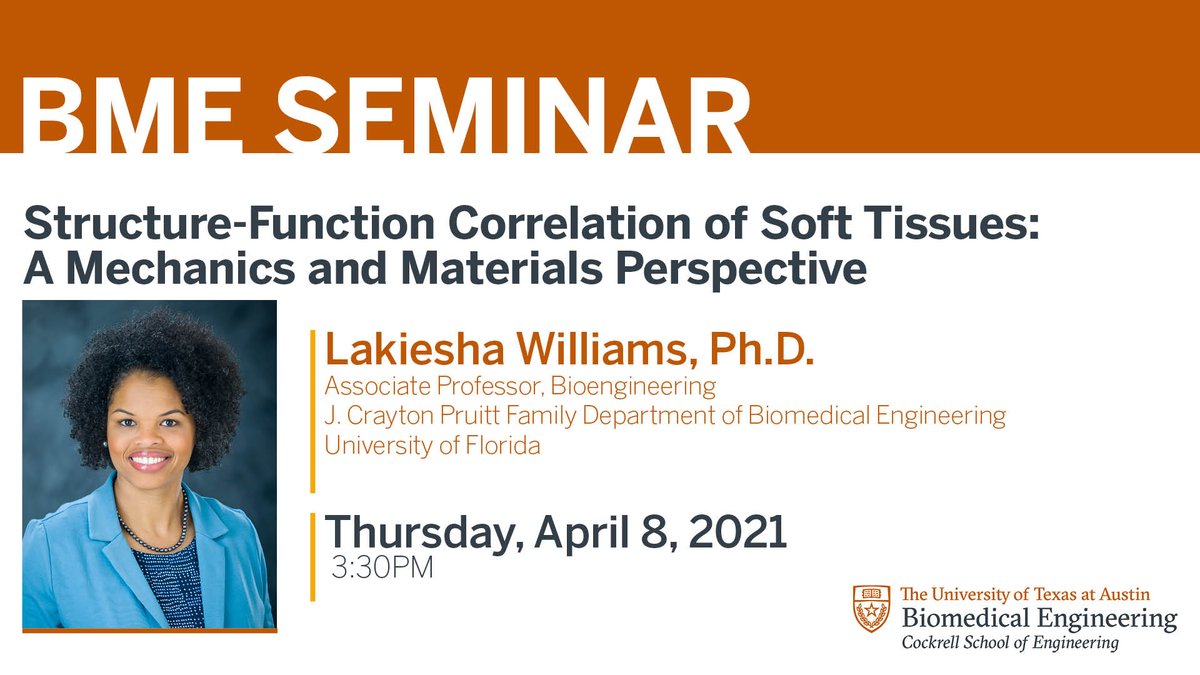 BME SEMINAR

Structure-Function Correlation of Soft Tissues: A Mechanics and Materials Perspective

Lakiesha Williams, Ph.D.
Associate Professor, Bioengineering
J. Crayton Pruitt Family Department of Biomedical Engineering
University of Florida

Thursday, April 8, 2021
3:30PM

The University of Texas at Austin
Biomedical Engineering
Cockrell School of Engineering